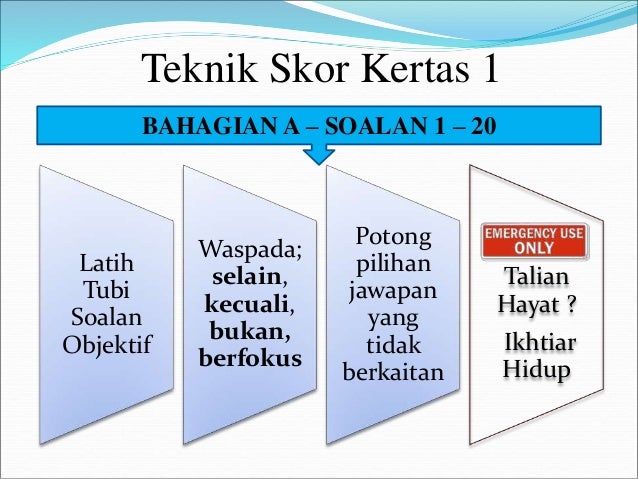 Teknik Skor Kertas 1

BAHAGIAN A – SOALAN 1 – 20

Latih Tubi Soalan Objektif

Waspada; selain, kecuali, bukan, berfokus

Potong pilihan jawapan yang tidak berkaitan

EMERGENCY USE ONLY

Talian Hayat ?

Ikhtiar Hidup